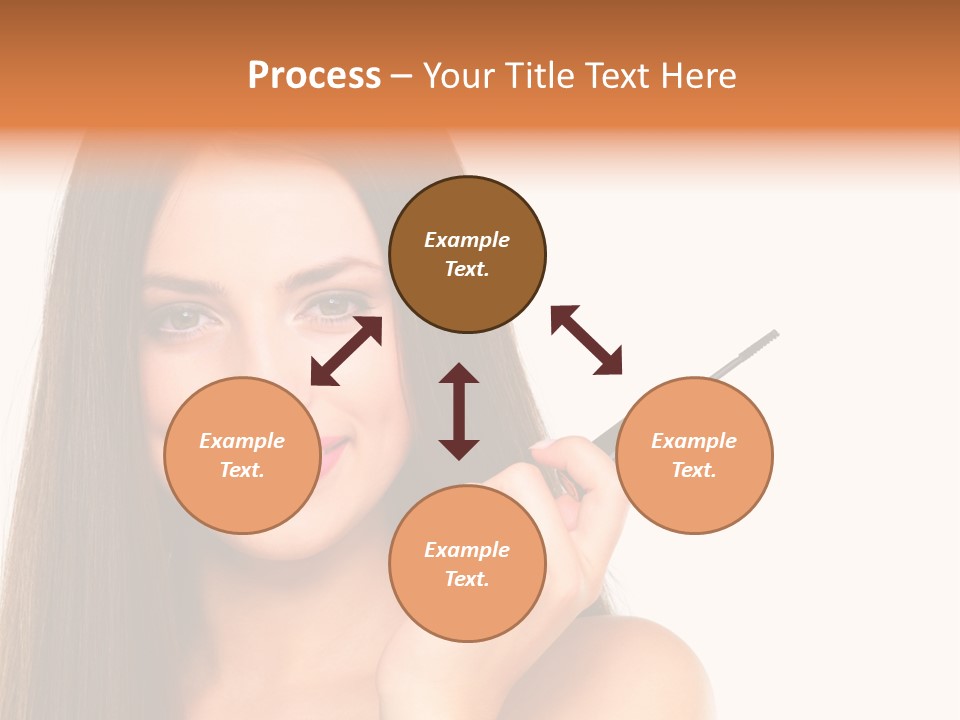 Process – Your Title Text Here

Example Text.

Example Text.

Example Text.

Example Text.